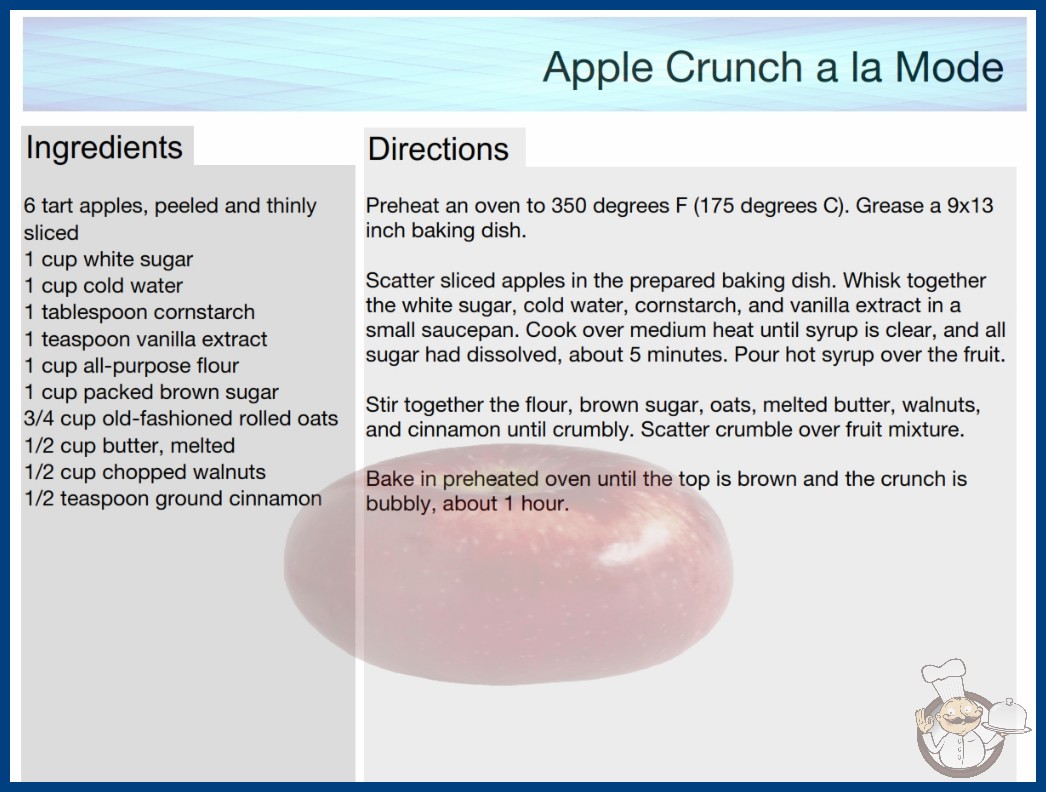 Apple Crunch a la Mode

Ingredients

6 tart apples, peeled and thinly sliced
1 cup white sugar
1 cup cold water
1 tablespoon cornstarch
1 teaspoon vanilla extract
1 cup all-purpose flour
1 cup packed brown sugar
3/4 cup old-fashioned rolled oats
1/2 cup butter, melted
1/2 cup chopped walnuts
1/2 teaspoon ground cinnamon

Directions

Preheat an oven to 350 degrees F (175 degrees C). Grease a 9x13 inch baking dish.

Scatter sliced apples in the prepared baking dish. Whisk together the white sugar, cold water, cornstarch, and vanilla extract in a small saucepan. Cook over medium heat until syrup is clear, and all sugar had dissolved, about 5 minutes. Pour hot syrup over the fruit.

Stir together the flour, brown sugar, oats, melted butter, walnuts, and cinnamon until crumbly. Scatter crumble over fruit mixture.

Bake in preheated oven until the top is brown and the crunch is bubbly, about 1 hour.